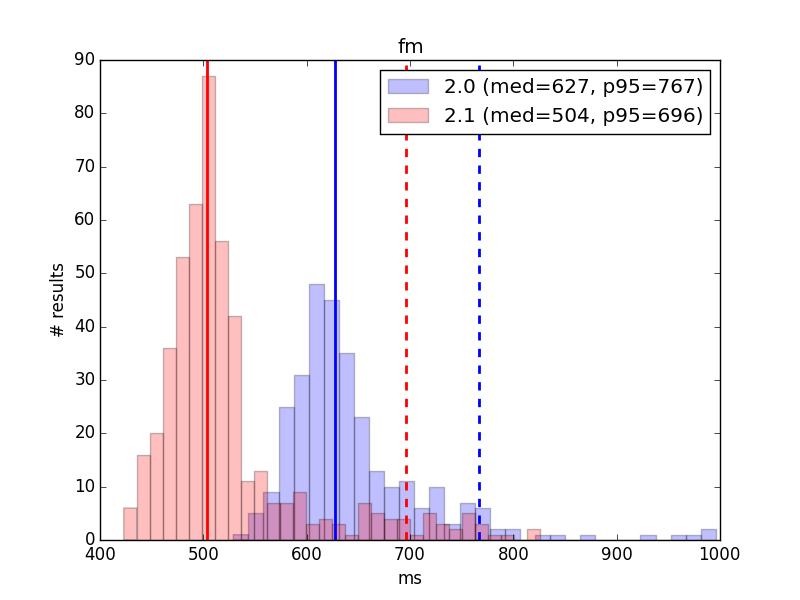 fm

2.0 (med=627, p95=767)
2.1 (med=504, p95=696)

# results

90
80
70
60
50
40
30
20
10
0

400
500
600
700
800
900
1000

ms